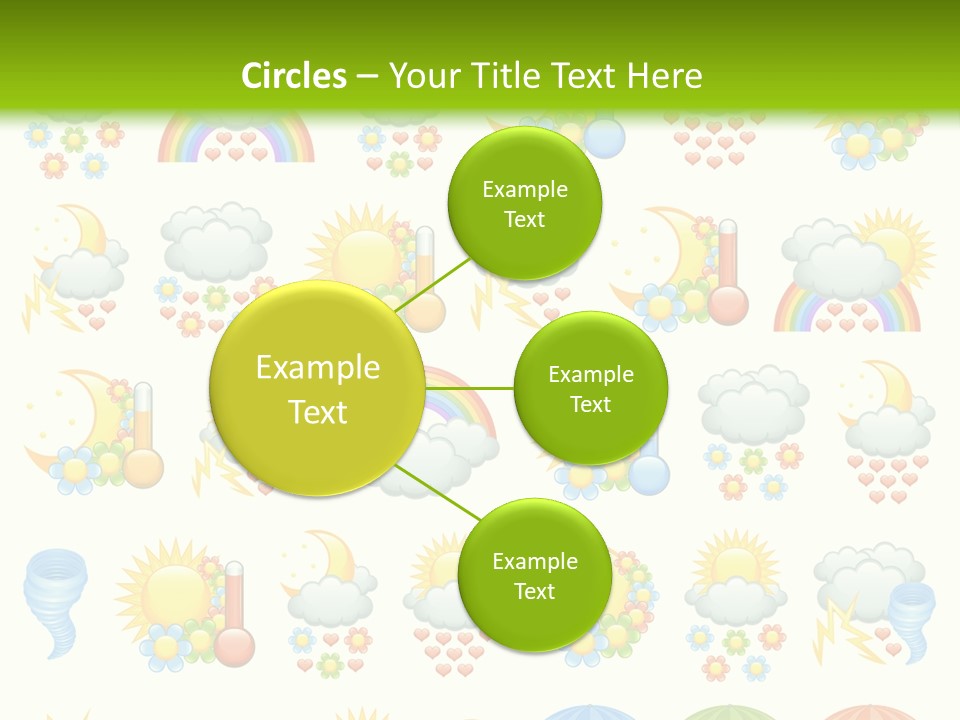 Circles – Your Title Text Here

Example Text

Example Text

Example Text

Example Text